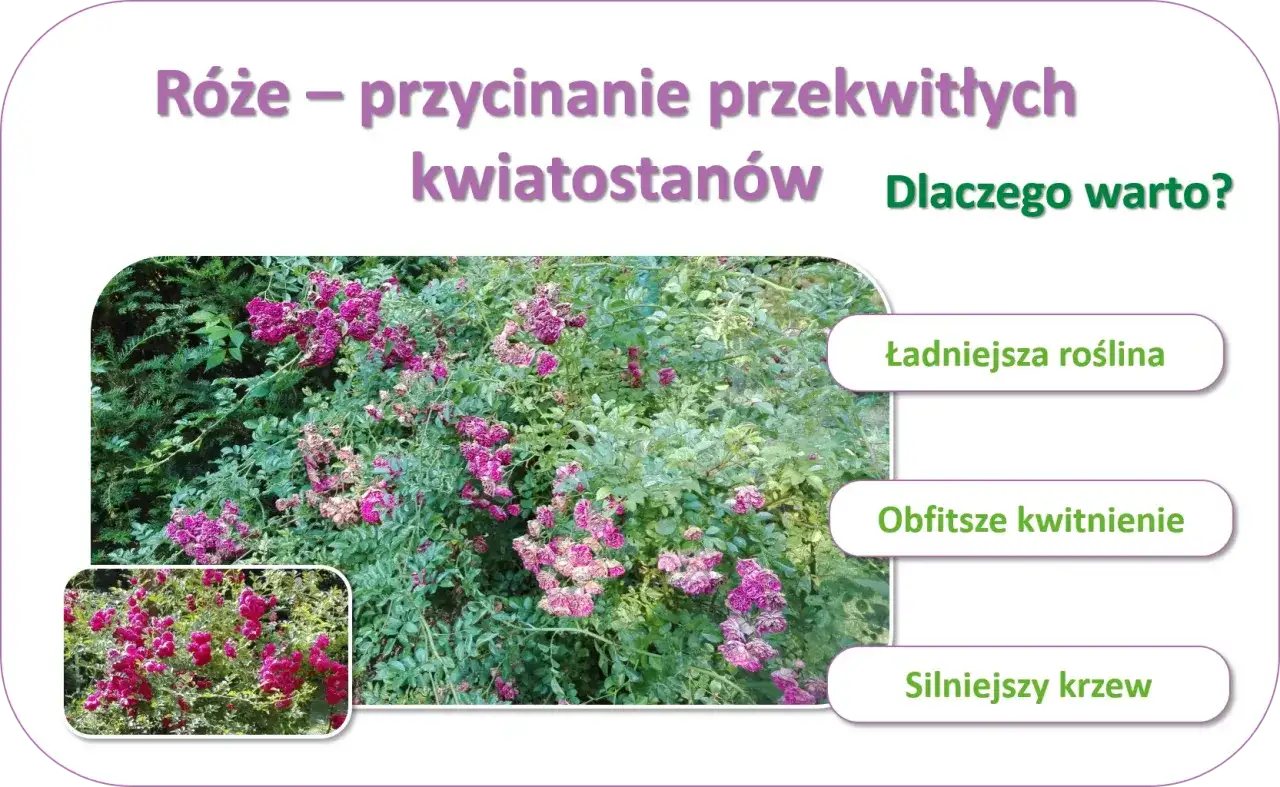 Róże – przycinanie przekwitłych kwiatostanów

Dlaczego warto?

Ładniejsza roślina

Obfitsze kwitnienie

Silniejszy krzew